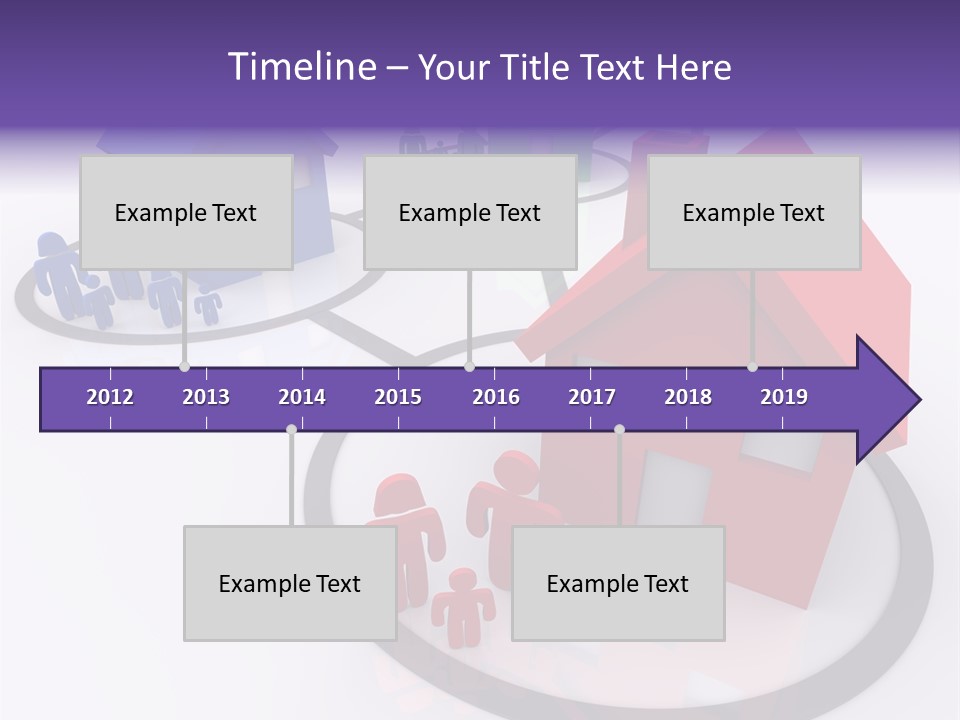 Timeline – Your Title Text Here

Example Text

Example Text

Example Text

2012 2013 2014 2015 2016 2017 2018 2019

Example Text

Example Text